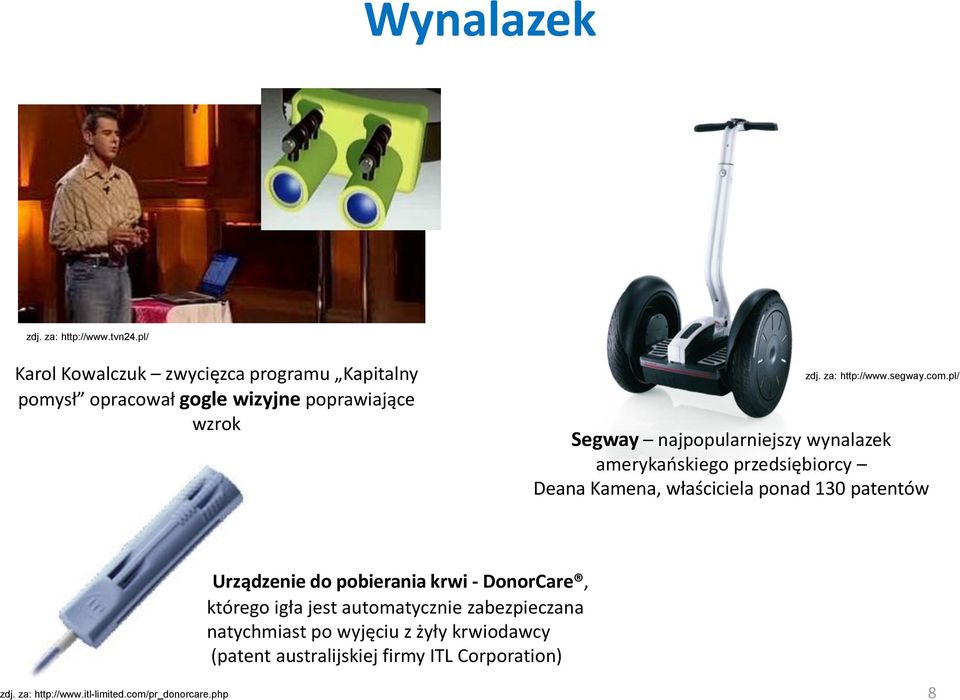 Wynalazek

zdj. za: http://www.tvn24.pl/

Karol Kowalczuk – zwycięzca programu „Kapitalny pomysł" opracował gogle wizyjne poprawiające wzrok

zdj. za: http://www.segway.com.pl/

Segway – najpopularniejszy wynalazek amerykańskiego przedsiębiorcy – Deana Kamena, właściciela ponad 130 patentów

Urządzenie do pobierania krwi - DonorCare®, którego igła jest automatycznie zabezpieczana natychmiast po wyjęciu z żyły krwiodawcy (patent australijskiej firmy ITL Corporation)

zdj. za: http://www.itl-limited.com/pr_donorcare.php

8